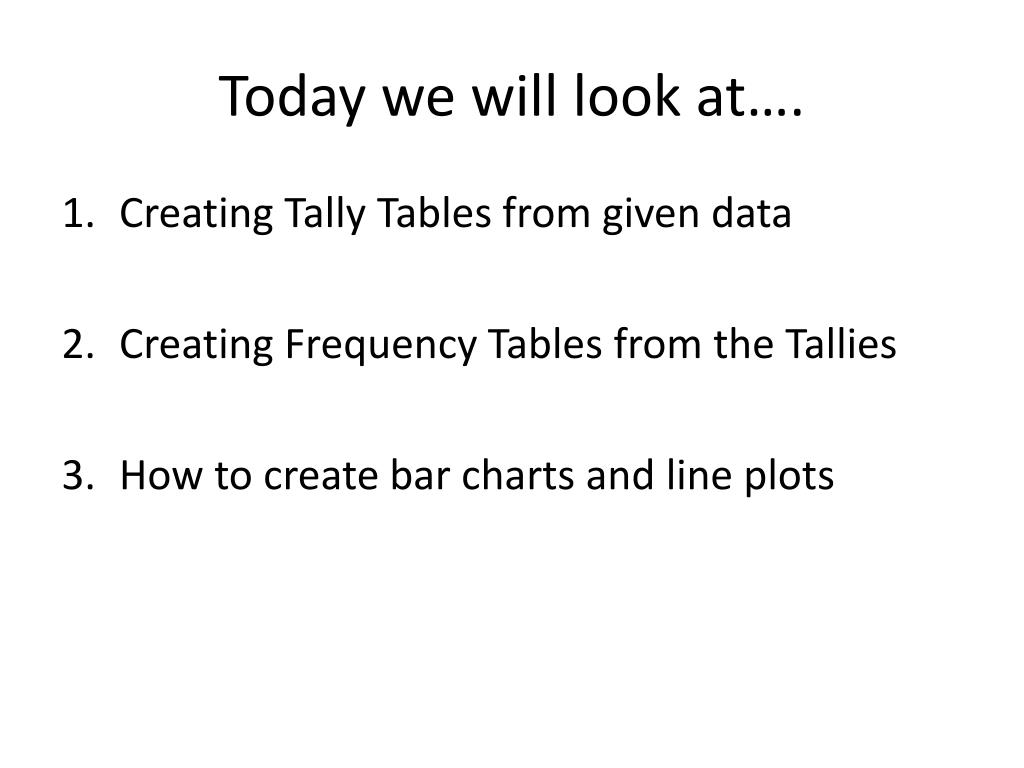 Today we will look at….

1. Creating Tally Tables from given data

2. Creating Frequency Tables from the Tallies

3. How to create bar charts and line plots